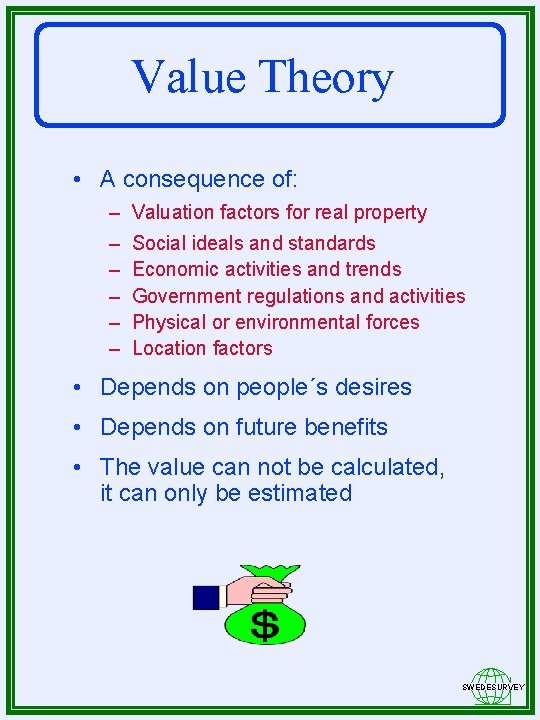 Value Theory

• A consequence of:
– Valuation factors for real property
– Social ideals and standards
– Economic activities and trends
– Government regulations and activities
– Physical or environmental forces
– Location factors

• Depends on people´s desires

• Depends on future benefits

• The value can not be calculated, it can only be estimated

$

SWEDESURVEY